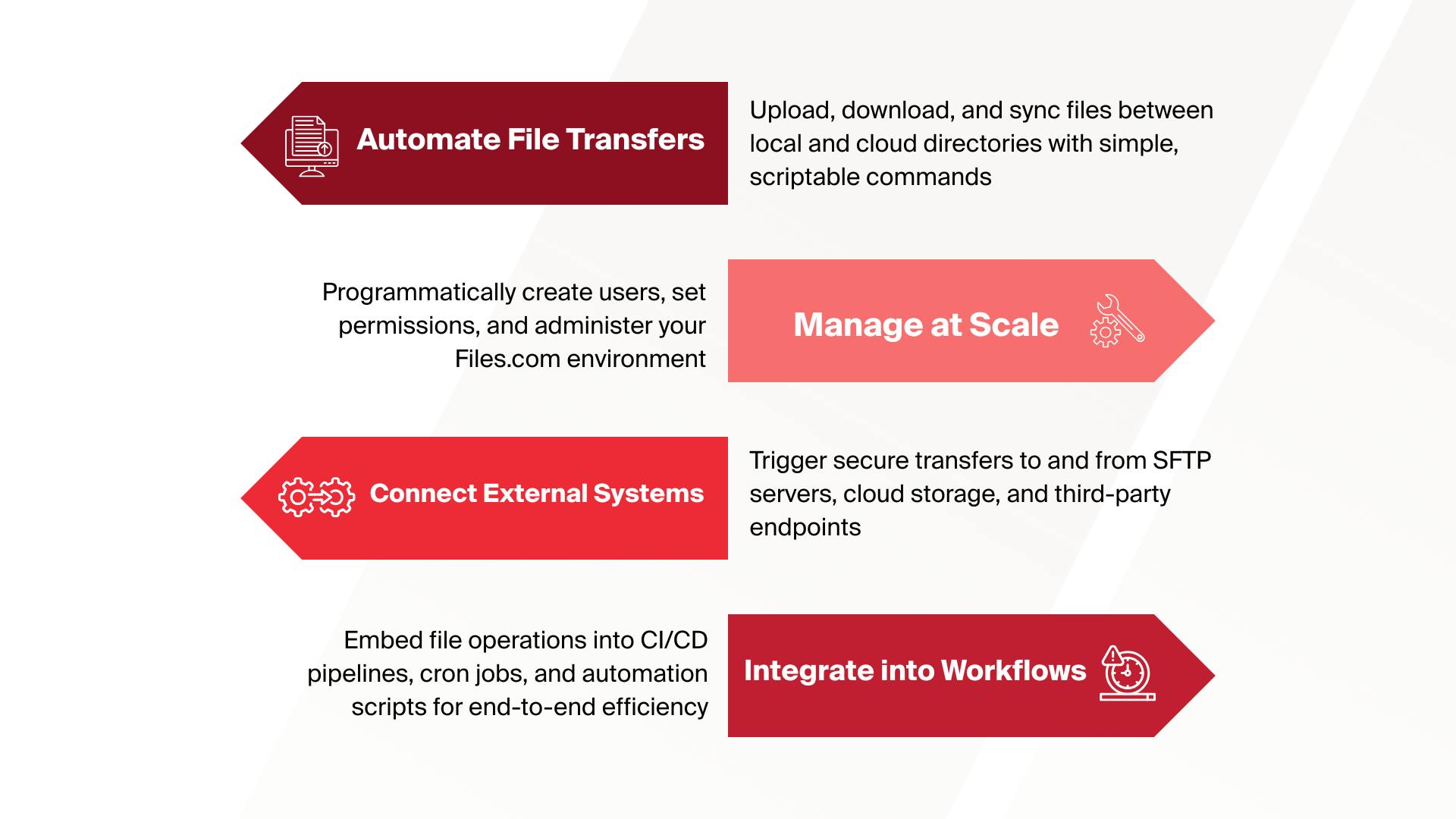 Automate File Transfers

Upload, download, and sync files between local and cloud directories with simple, scriptable commands

Programmatically create users, set permissions, and administer your Files.com environment

Manage at Scale

Connect External Systems

Trigger secure transfers to and from SFTP servers, cloud storage, and third-party endpoints

Embed file operations into CI/CD pipelines, cron jobs, and automation scripts for end-to-end efficiency

Integrate into Workflows